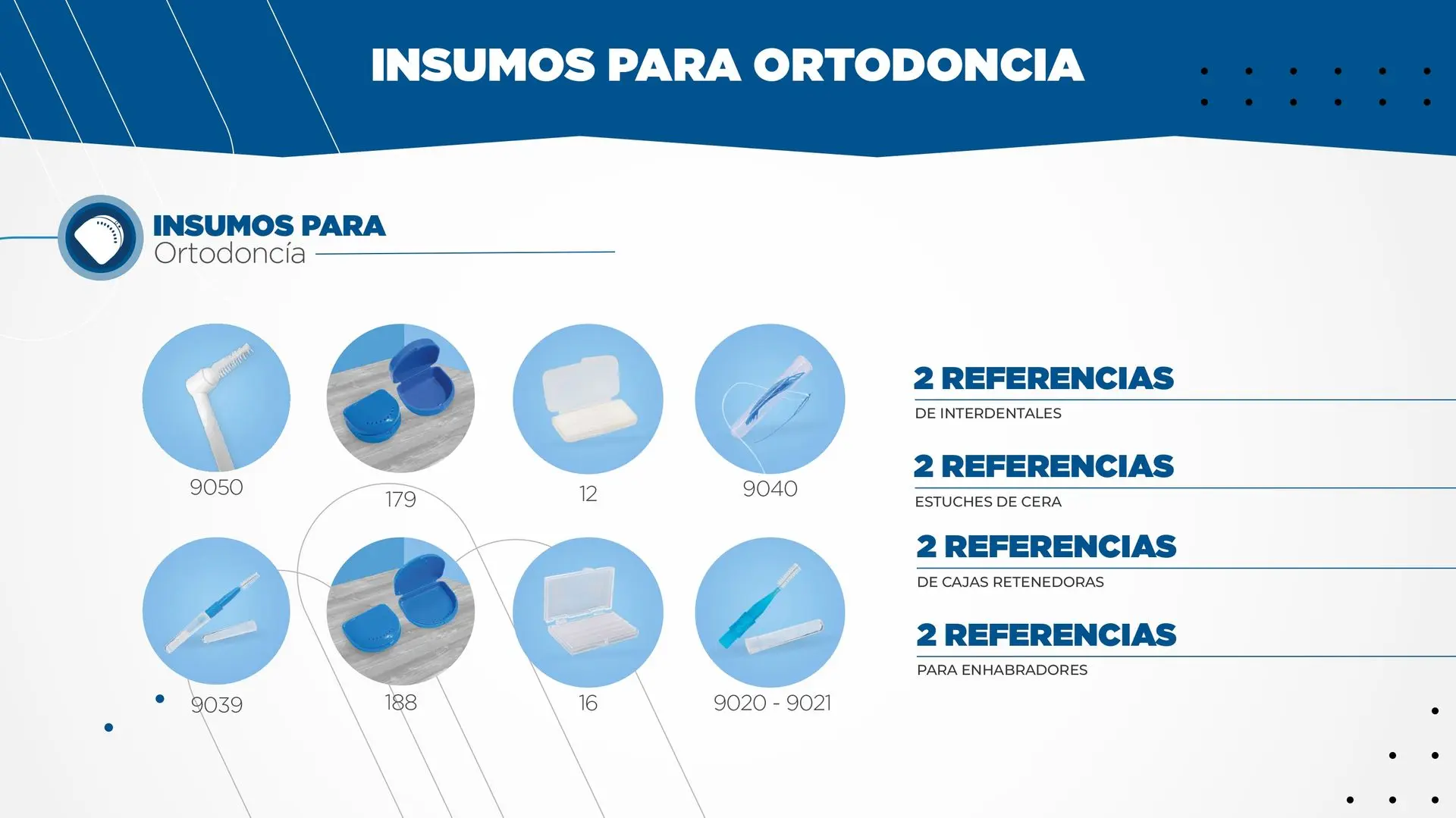 INSUMOS PARA ORTODONCIA

INSUMOS PARA
Ortodoncía

9050

179

12

9040

9039

188

16

9020 - 9021

2 REFERENCIAS
DE INTERDENTALES

2 REFERENCIAS
ESTUCHES DE CERA

2 REFERENCIAS
DE CAJAS RETENEDORAS

2 REFERENCIAS
PARA ENHABRADORES